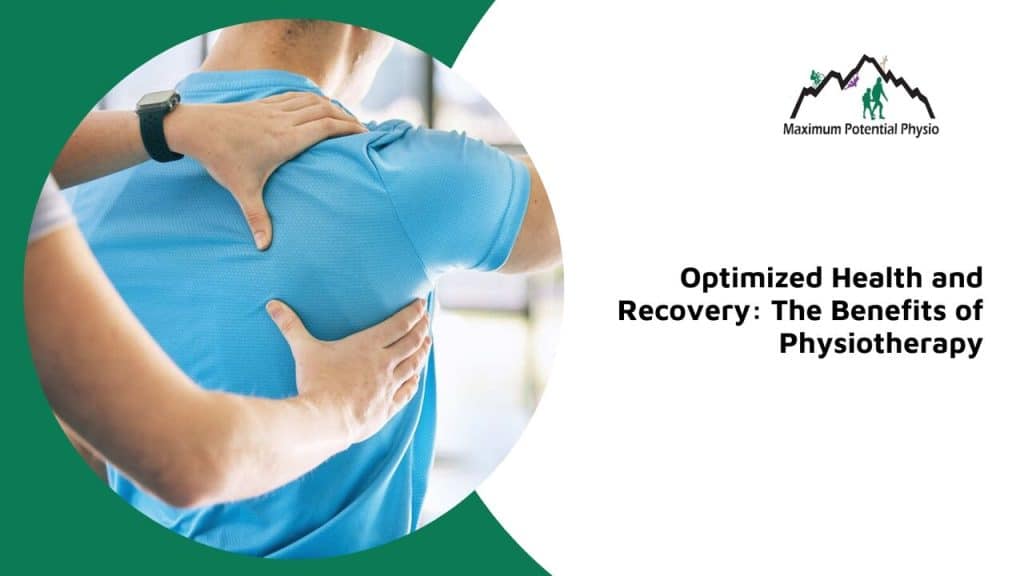 Maximum Potential Physio

Optimized Health and Recovery: The Benefits of Physiotherapy